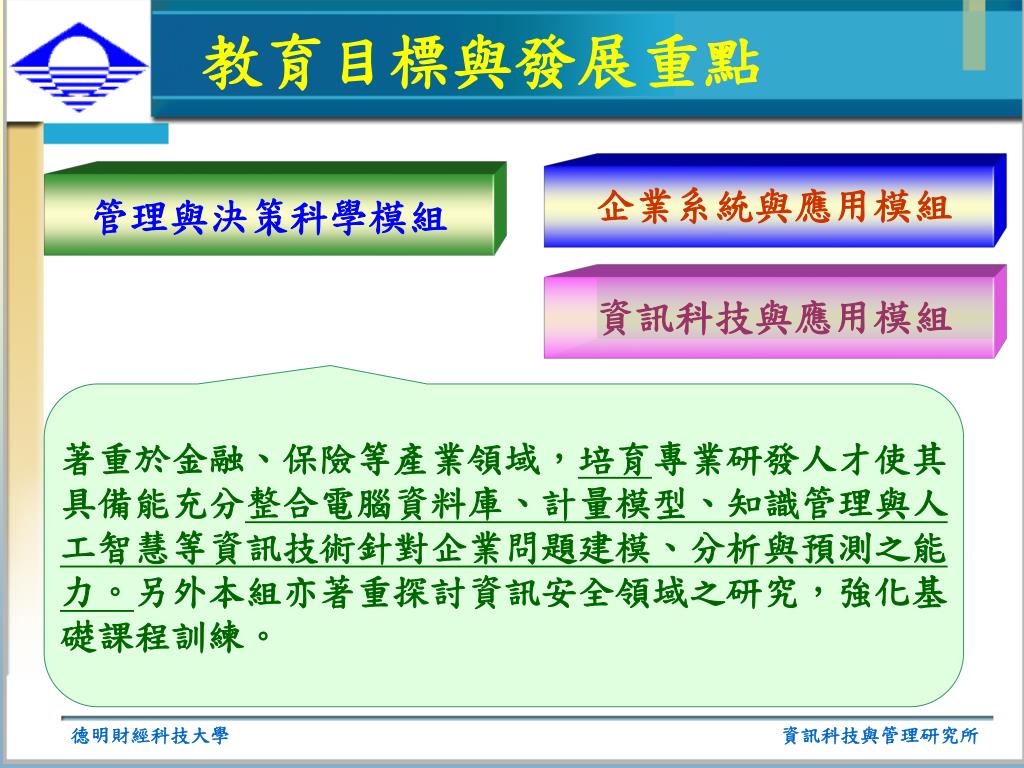 教育目標與發展重點

管理與決策科學模組

企業系統與應用模組

資訊科技與應用模組

著重於金融、保險等產業領域，培育專業研發人才使其具備能充分整合電腦資料庫、計量模型、知識管理與人工智慧等資訊技術針對企業問題建模、分析與預測之能力。另外本組亦著重探討資訊安全領域之研究，強化基礎課程訓練。

德明財經科技大學

資訊科技與管理研究所